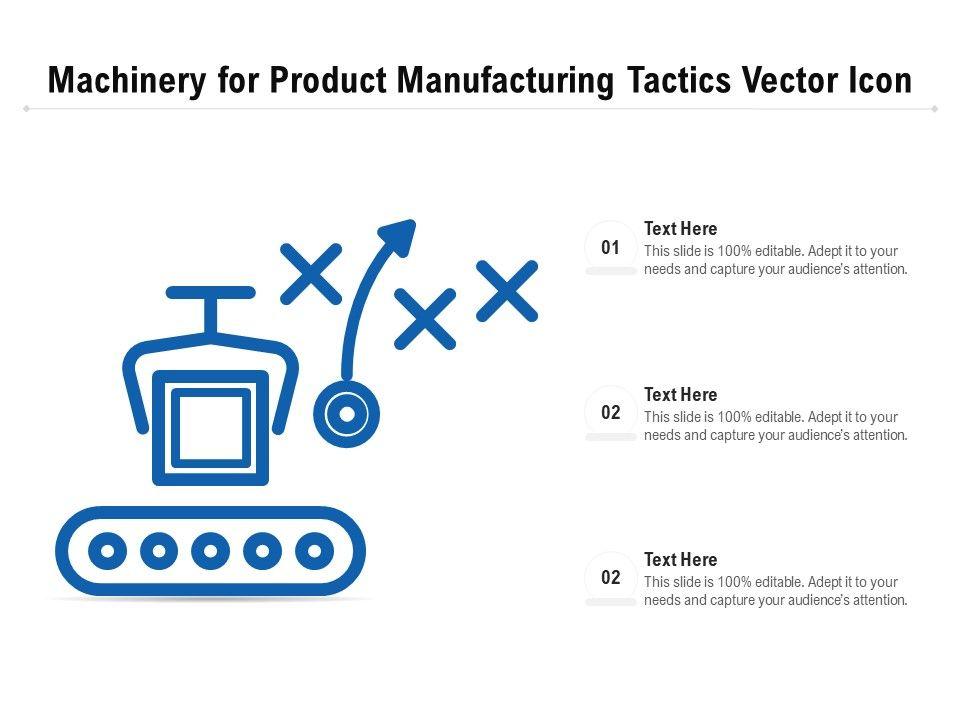 Machinery for Product Manufacturing Tactics Vector Icon

01

Text Here

This slide is 100% editable. Adept it to your needs and capture your audience's attention.

02

Text Here

This slide is 100% editable. Adept it to your needs and capture your audience's attention.

02

Text Here

This slide is 100% editable. Adept it to your needs and capture your audience's attention.